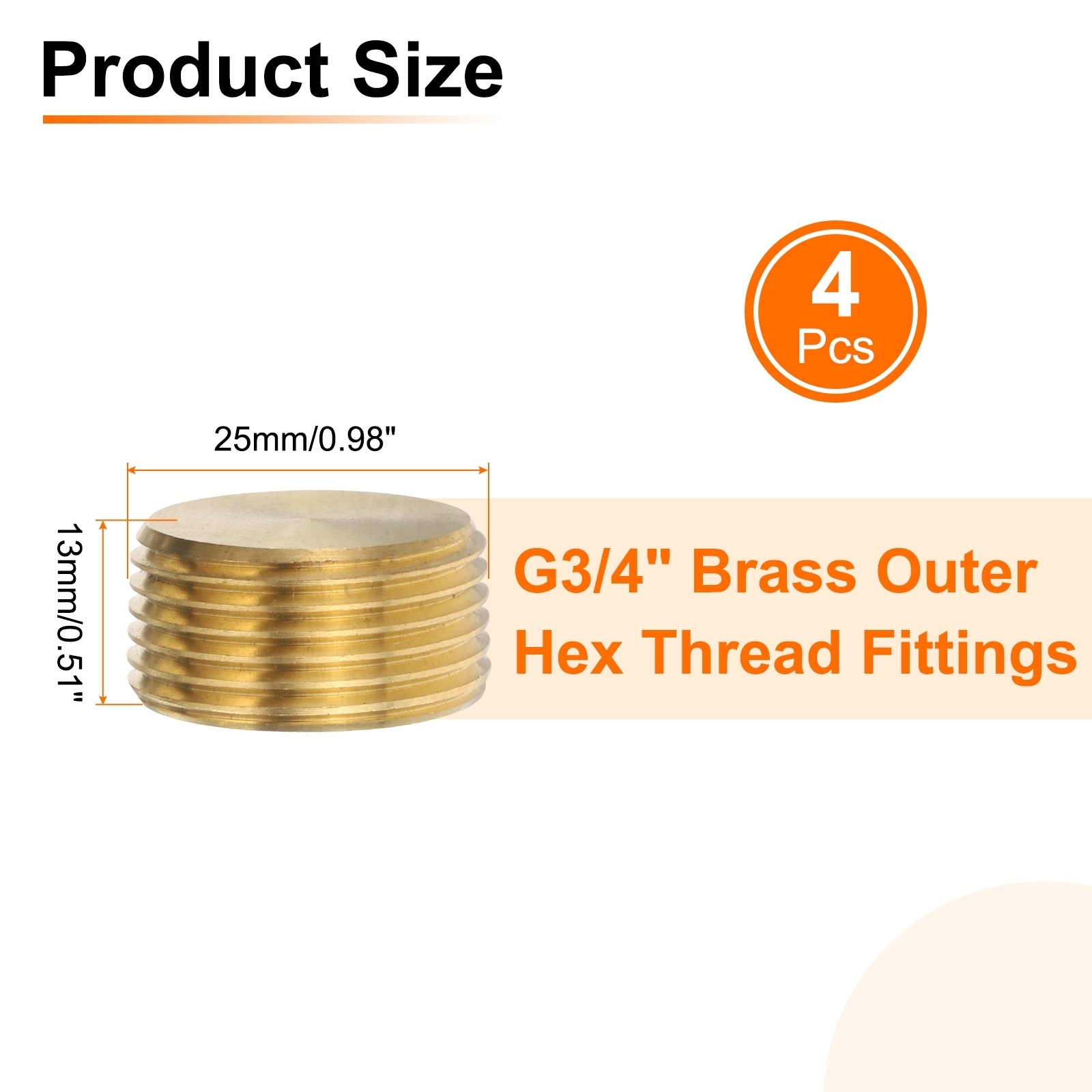 Product Size

4
Pcs

25mm/0.98"

13mm/0.51"

G3/4" Brass Outer Hex Thread Fittings